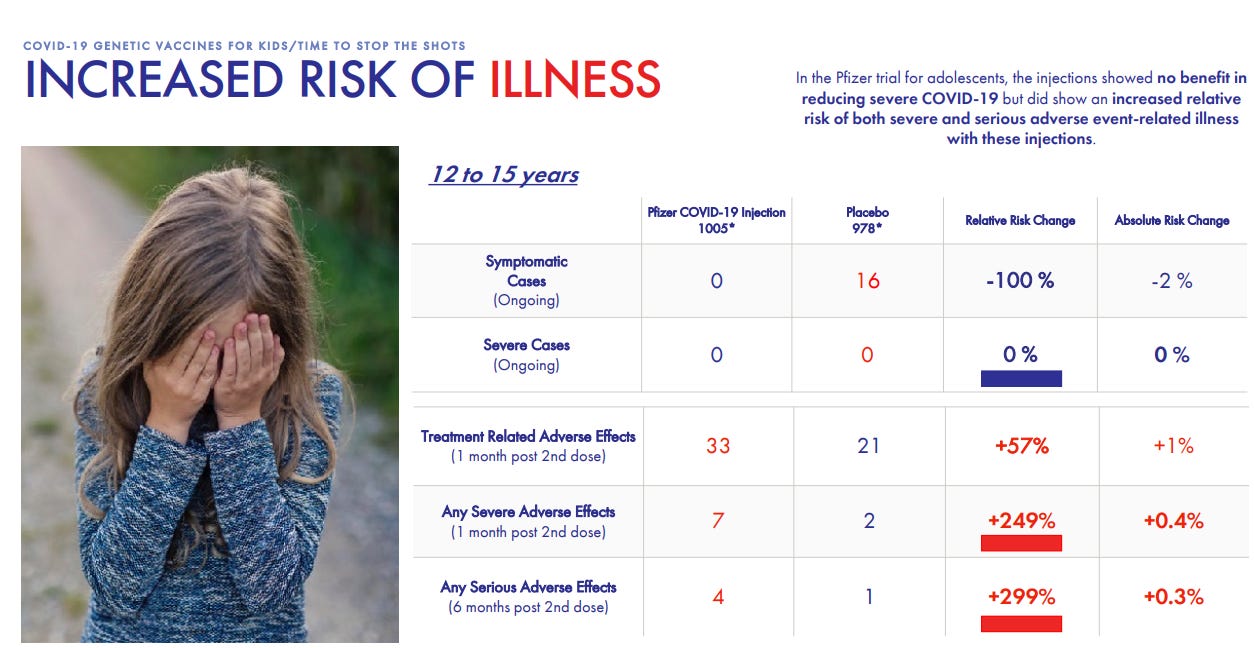 COVID-19 GENETIC VACCINES FOR KIDS/TIME TO STOP THE SHOTS

INCREASED RISK OF ILLNESS

In the Pfizer trial for adolescents, the injections showed no benefit in reducing severe COVID-19 but did show an increased relative risk of both severe and serious adverse event-related illness with these injections.

12 to 15 years

| | Pfizer COVID-19 Injection 1005* | Placebo 978* | Relative Risk Change | Absolute Risk Change |
|---|---|---|---|---|
| Symptomatic Cases (Ongoing) | 0 | 16 | -100 % | -2 % |
| Severe Cases (Ongoing) | 0 | 0 | 0 % | 0 % |
| Treatment Related Adverse Effects (1 month post 2nd dose) | 33 | 21 | +57% | +1% |
| Any Severe Adverse Effects (1 month post 2nd dose) | 7 | 2 | +249% | +0.4% |
| Any Serious Adverse Effects (6 months post 2nd dose) | 4 | 1 | +299% | +0.3% |